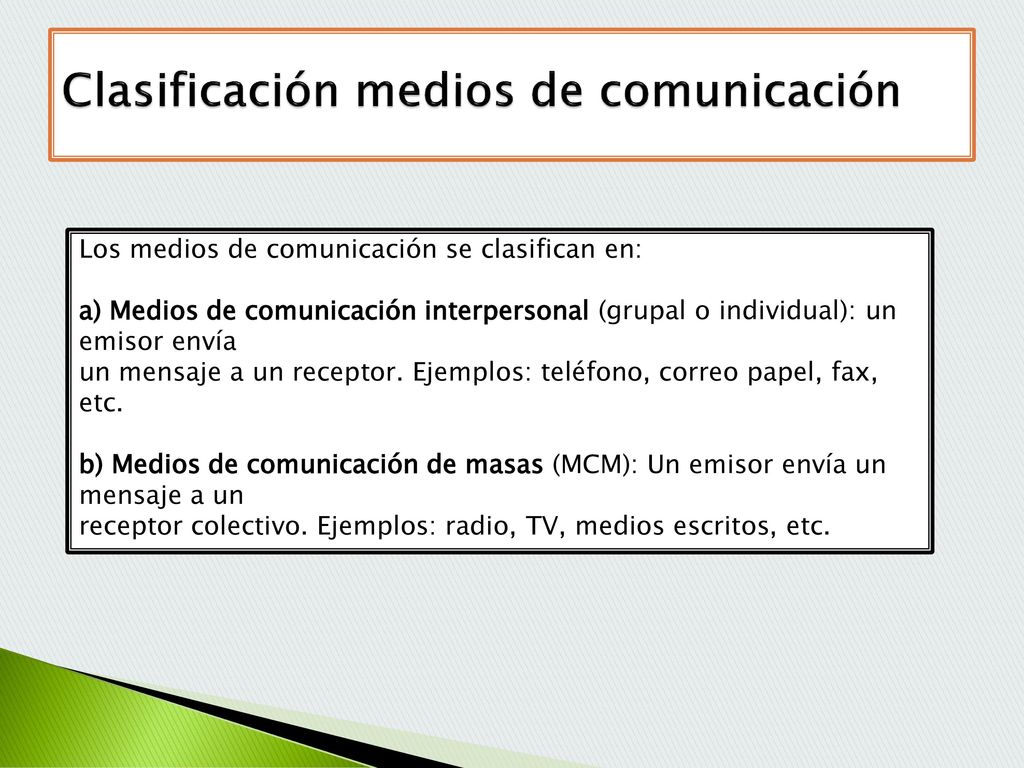 Clasificación medios de comunicación

Los medios de comunicación se clasifican en:

a) Medios de comunicación interpersonal (grupal o individual): un emisor envía un mensaje a un receptor. Ejemplos: teléfono, correo papel, fax, etc.

b) Medios de comunicación de masas (MCM): Un emisor envía un mensaje a un receptor colectivo. Ejemplos: radio, TV, medios escritos, etc.